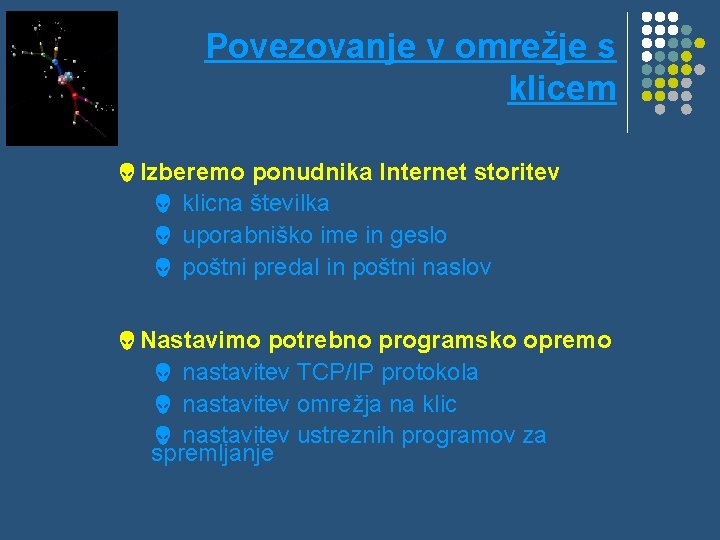 Povezovanje v omrežje s klicem

Izberemo ponudnika Internet storitev
klicna številka
uporabniško ime in geslo
poštni predal in poštni naslov

Nastavimo potrebno programsko opremo
nastavitev TCP/IP protokola
nastavitev omrežja na klic
nastavitev ustreznih programov za spremljanje